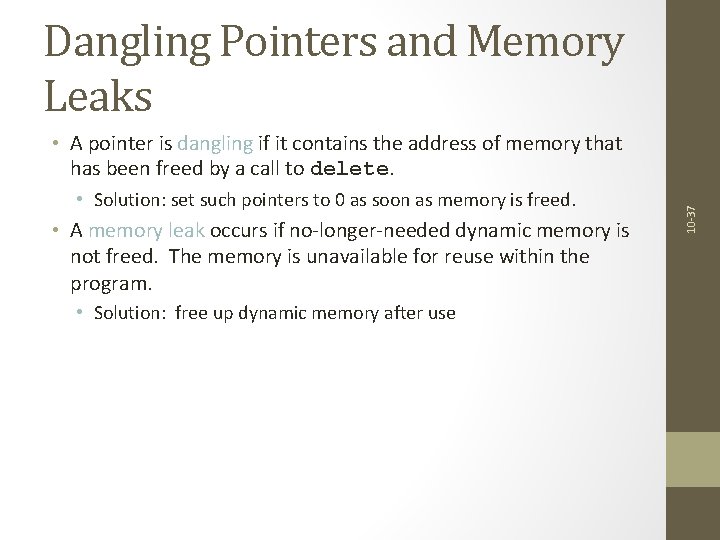 Dangling Pointers and Memory Leaks

• A pointer is dangling if it contains the address of memory that has been freed by a call to delete.

• Solution: set such pointers to 0 as soon as memory is freed.

• A memory leak occurs if no-longer-needed dynamic memory is not freed. The memory is unavailable for reuse within the program.

• Solution: free up dynamic memory after use

10-37